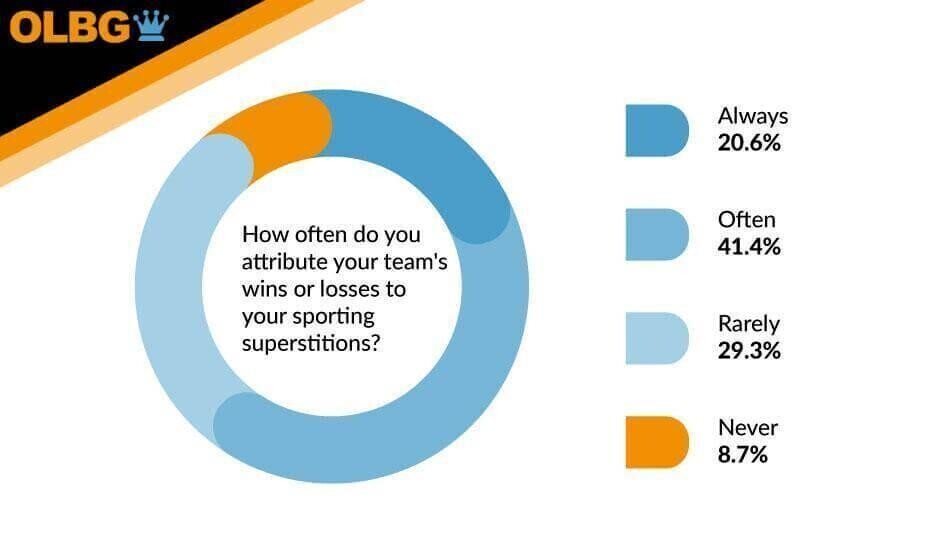 OLBG

How often do you attribute your team's wins or losses to your sporting superstitions?

Always
20.6%

Often
41.4%

Rarely
29.3%

Never
8.7%